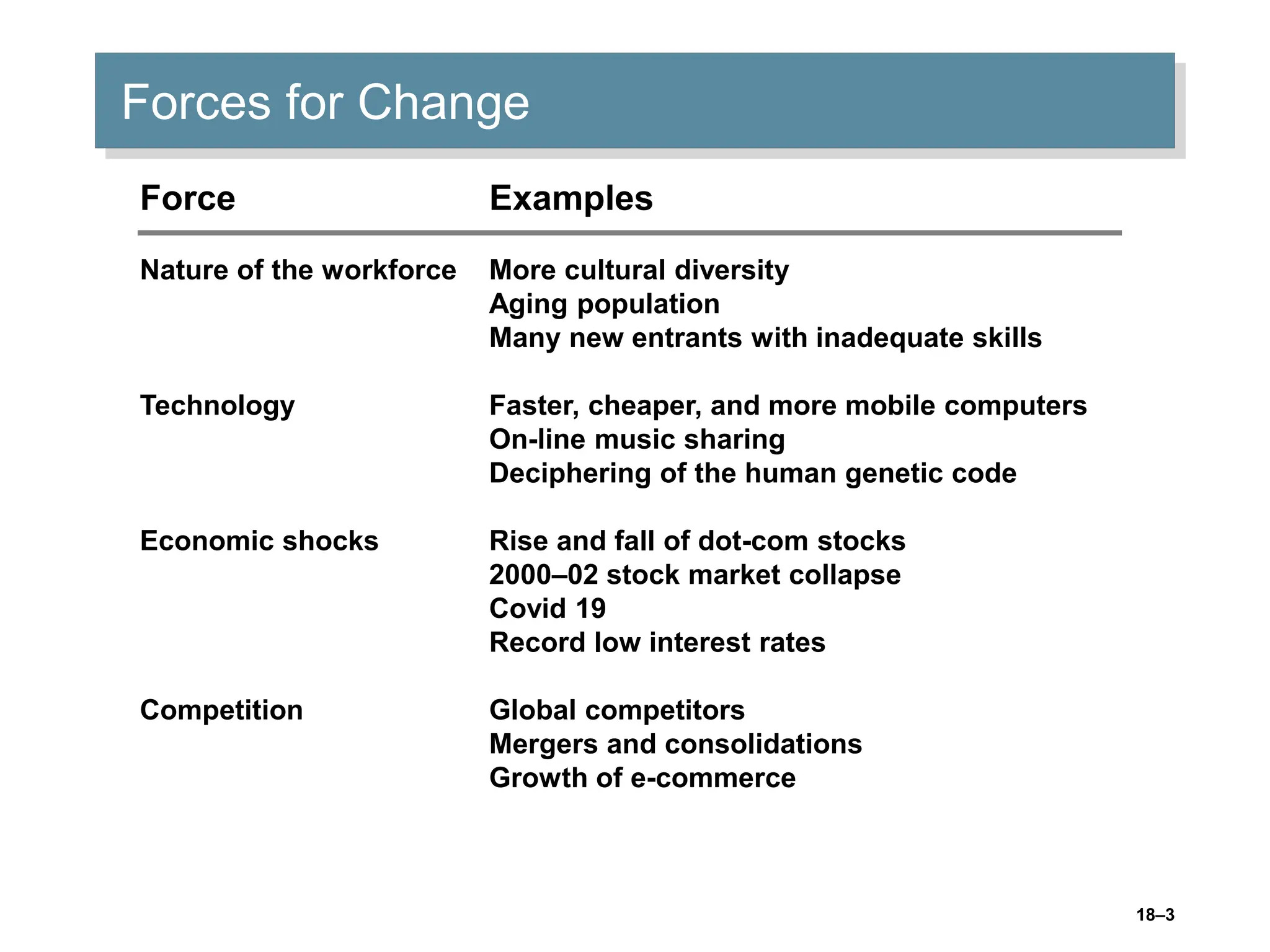 Forces for Change

| Force | Examples |
|---|---|
| Nature of the workforce | More cultural diversity<br>Aging population<br>Many new entrants with inadequate skills |
| Technology | Faster, cheaper, and more mobile computers<br>On-line music sharing<br>Deciphering of the human genetic code |
| Economic shocks | Rise and fall of dot-com stocks<br>2000–02 stock market collapse<br>Covid 19<br>Record low interest rates |
| Competition | Global competitors<br>Mergers and consolidations<br>Growth of e-commerce |

18–3